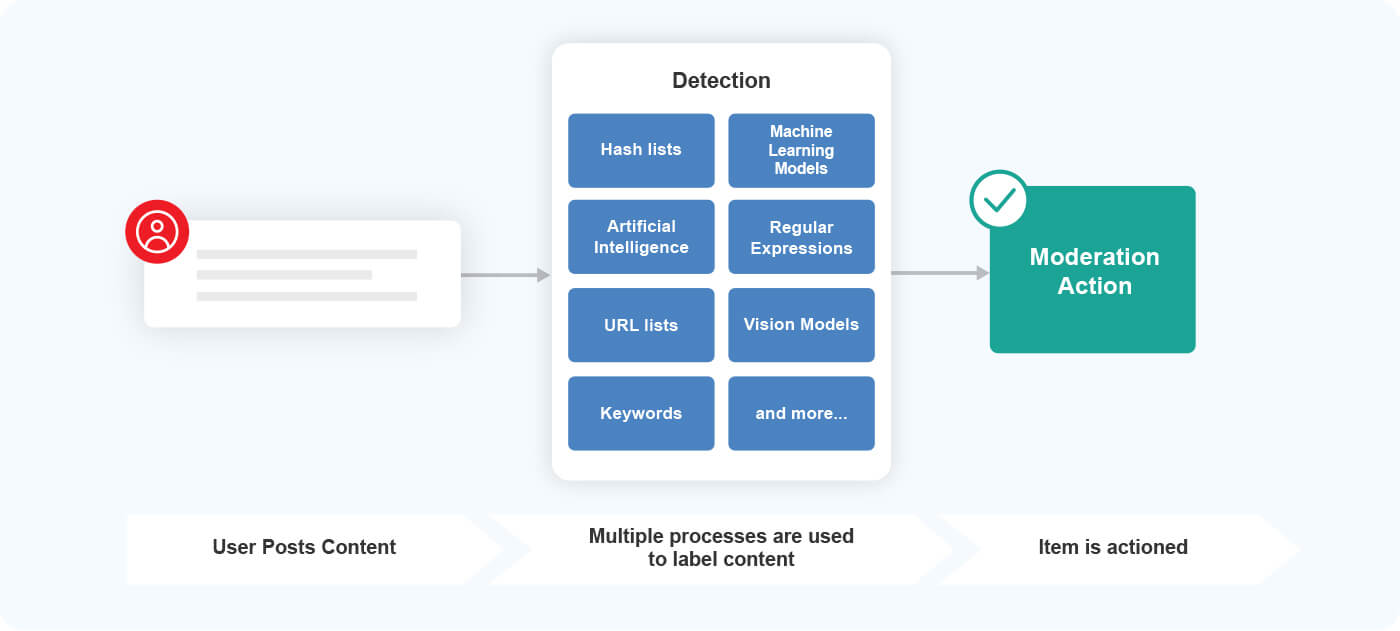 Detection

Hash lists

Machine Learning Models

Artificial Intelligence

Regular Expressions

URL lists

Vision Models

Keywords

and more...

Moderation Action

User Posts Content

Multiple processes are used to label content

Item is actioned